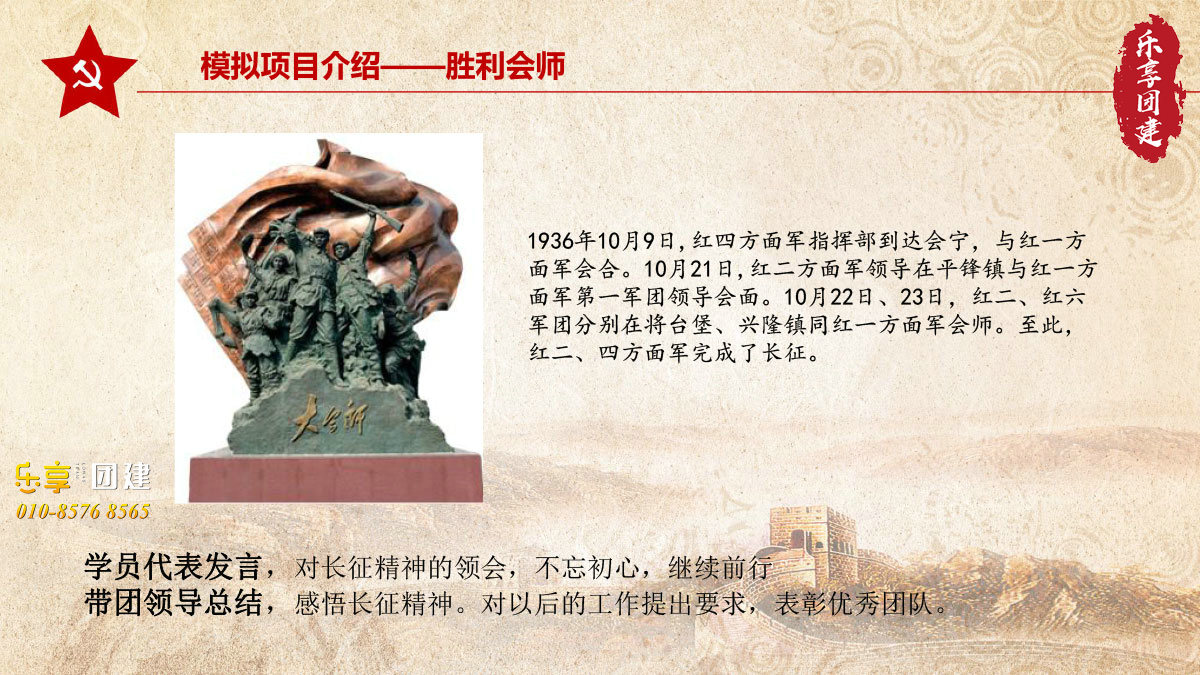 模拟项目介绍——胜利会师

乐享团建

大会师

1936年10月9日，红四方面军指挥部到达会宁，与红一方面军会合。10月21日，红二方面军领导在平锋镇与红一方面军第一军团领导会面。10月22日、23日，红二、红六军团分别在将台堡、兴隆镇同红一方面军会师。至此，红二、四方面军完成了长征。

乐享团建
010-8576 8565

学员代表发言，对长征精神的领会，不忘初心，继续前行
带团领导总结，感悟长征精神。对以后的工作提出要求，表彰优秀团队。